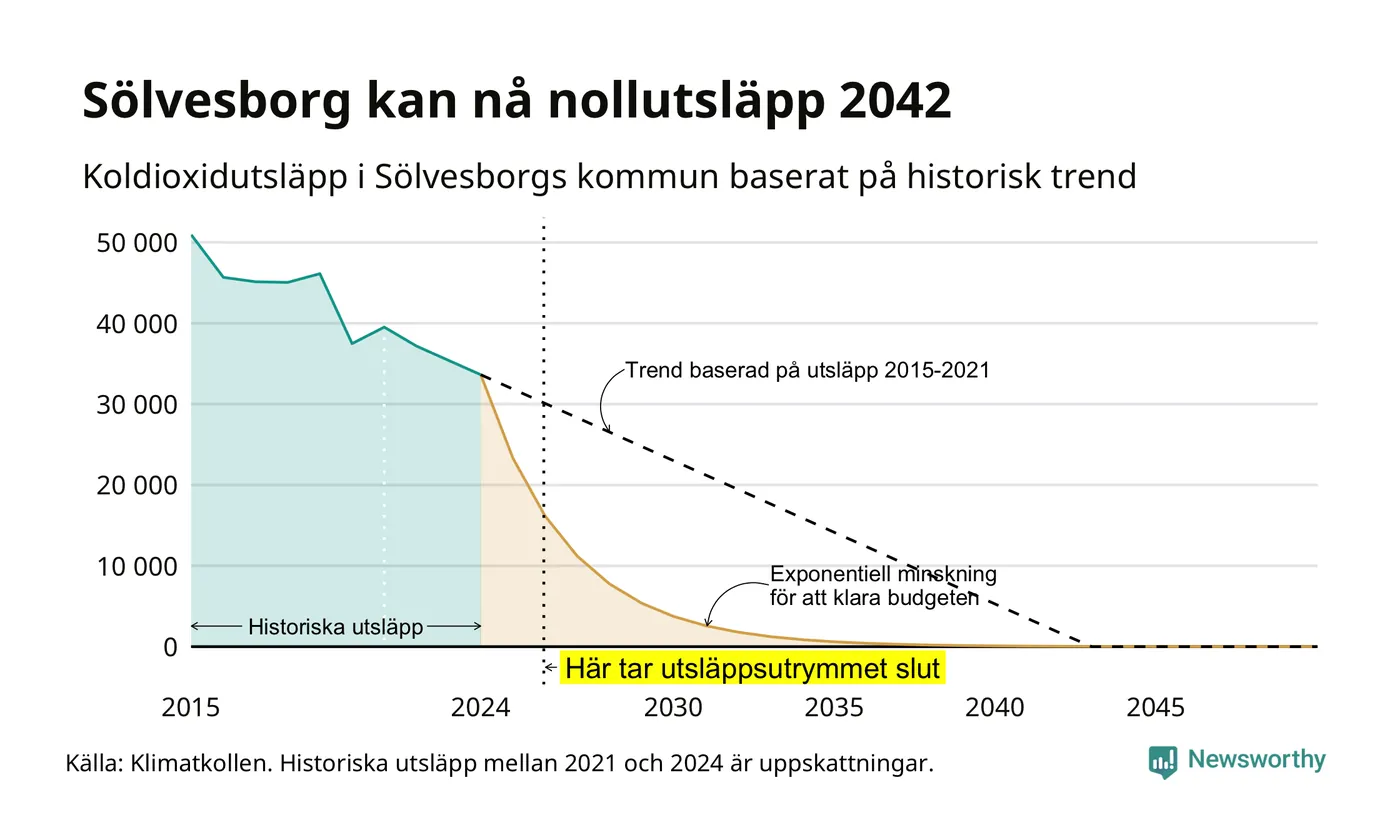 Sölvesborg kan nå nollutsläpp 2042

Koldioxidutsläpp i Sölvesborgs kommun baserat på historisk trend

50 000
40 000
30 000
20 000
10 000
0

Trend baserad på utsläpp 2015-2021

Exponentiell minskning för att klara budgeten

Historiska utsläpp

Här tar utsläppsutrymmet slut

2015
2024
2030
2035
2040
2045

Källa: Klimatkollen. Historiska utsläpp mellan 2021 och 2024 är uppskattningar.

Newsworthy